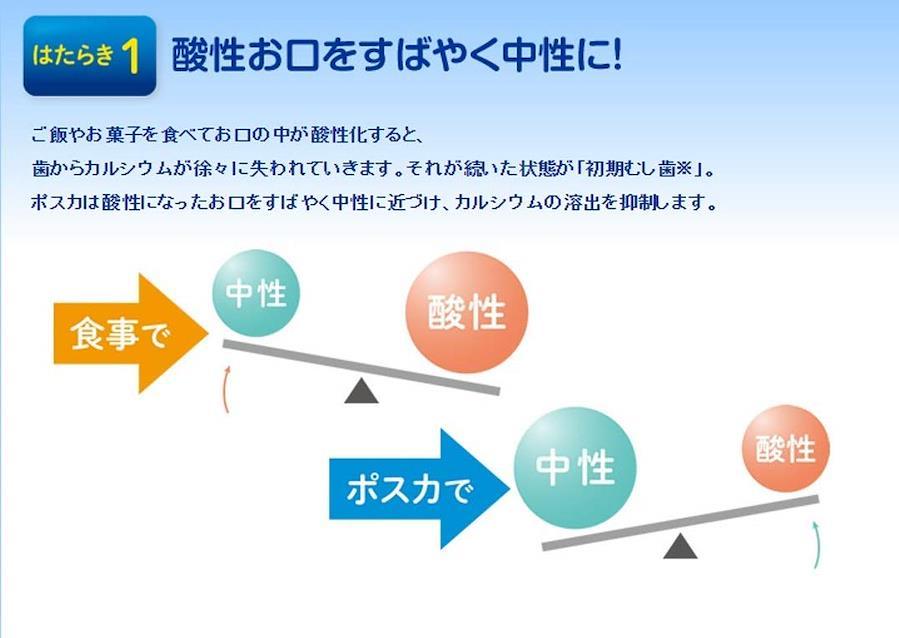 はたらき1 酸性お口をすばやく中性に!

ご飯やお菓子を食べてお口の中が酸性化すると、
歯からカルシウムが徐々に失われていきます。それが続いた状態が「初期むし歯※」。
ポスカは酸性になったお口をすばやく中性に近づけ、カルシウムの溶出を抑制します。

食事で

中性

酸性

ポスカで

中性

酸性